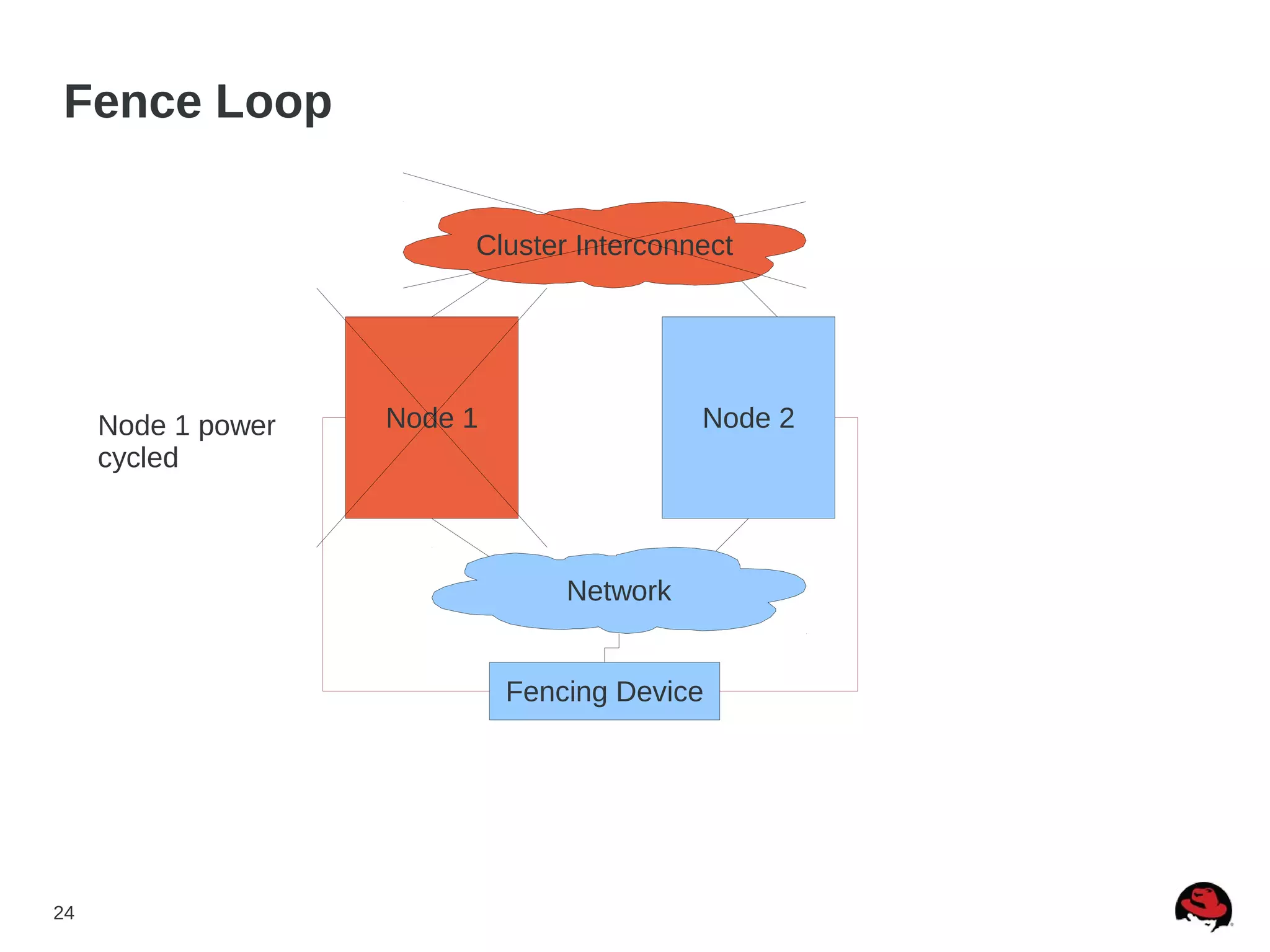 Fence Loop

Cluster Interconnect

Node 1 power cycled

Node 1

Node 2

Network

Fencing Device

24